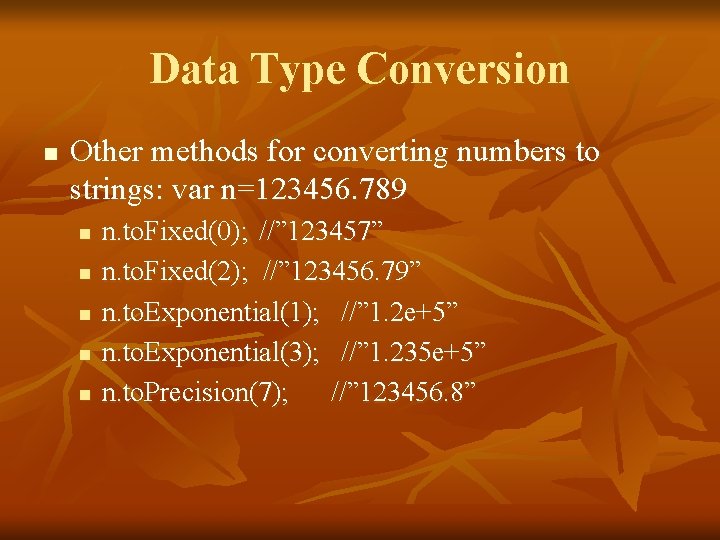 Data Type Conversion

- Other methods for converting numbers to strings: var n=123456.789
  - n.toFixed(0); //”123457”
  - n.toFixed(2); //”123456.79”
  - n.toExponential(1); //”1.2e+5”
  - n.toExponential(3); //”1.235e+5”
  - n.toPrecision(7); //”123456.8”